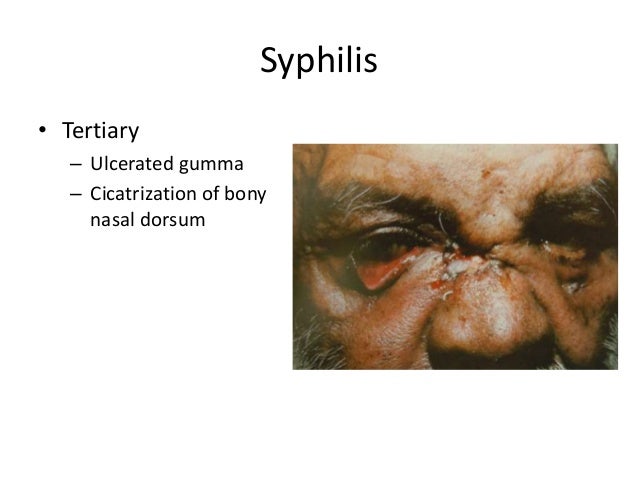 Syphilis

• Tertiary
– Ulcerated gumma
– Cicatrization of bony nasal dorsum